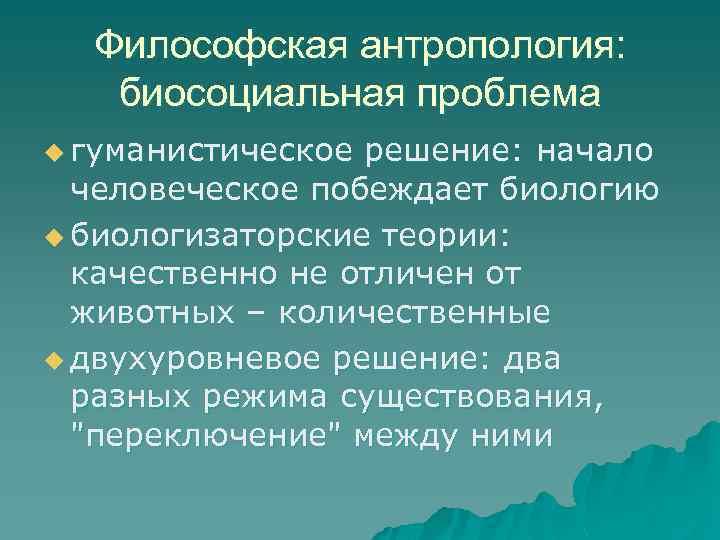 Философская антропология: биосоциальная проблема

гуманистическое решение: начало человеческое побеждает биологию

биологизаторские теории: качественно не отличен от животных – количественные

двухуровневое решение: два разных режима существования, "переключение" между ними